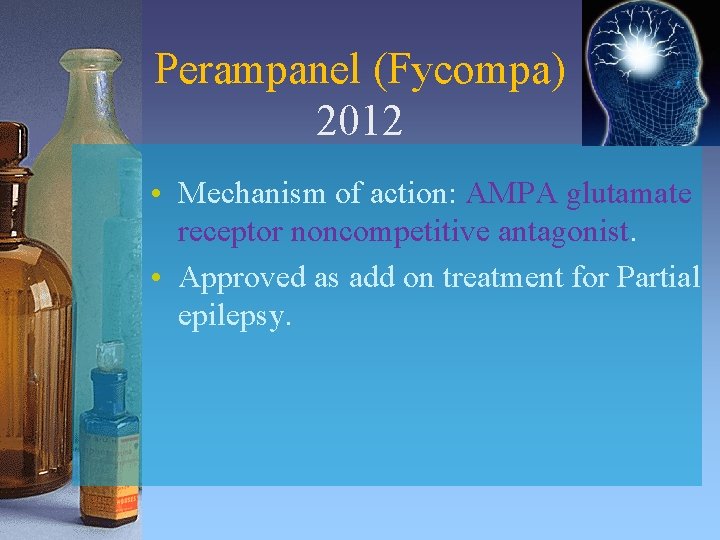 Perampanel (Fycompa)
2012

• Mechanism of action: AMPA glutamate receptor noncompetitive antagonist.
• Approved as add on treatment for Partial epilepsy.